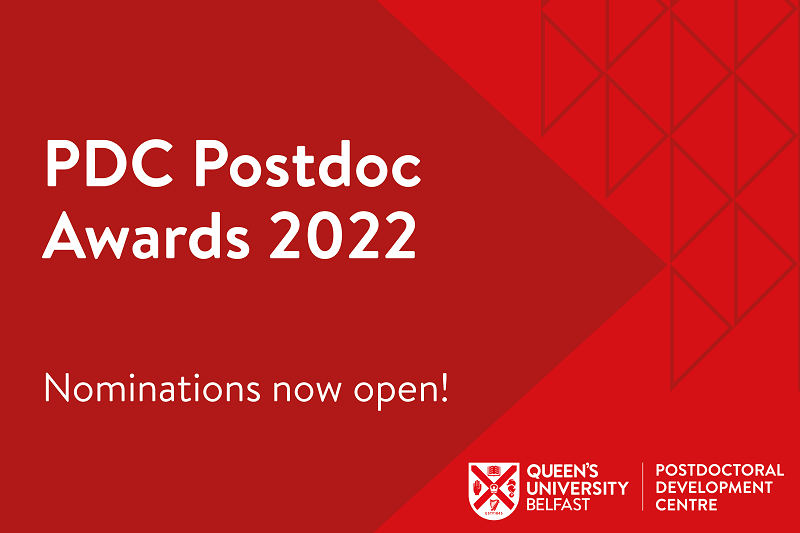 PDC Postdoc Awards 2022

Nominations now open!

QUEEN'S UNIVERSITY BELFAST

POSTDOCTORAL DEVELOPMENT CENTRE